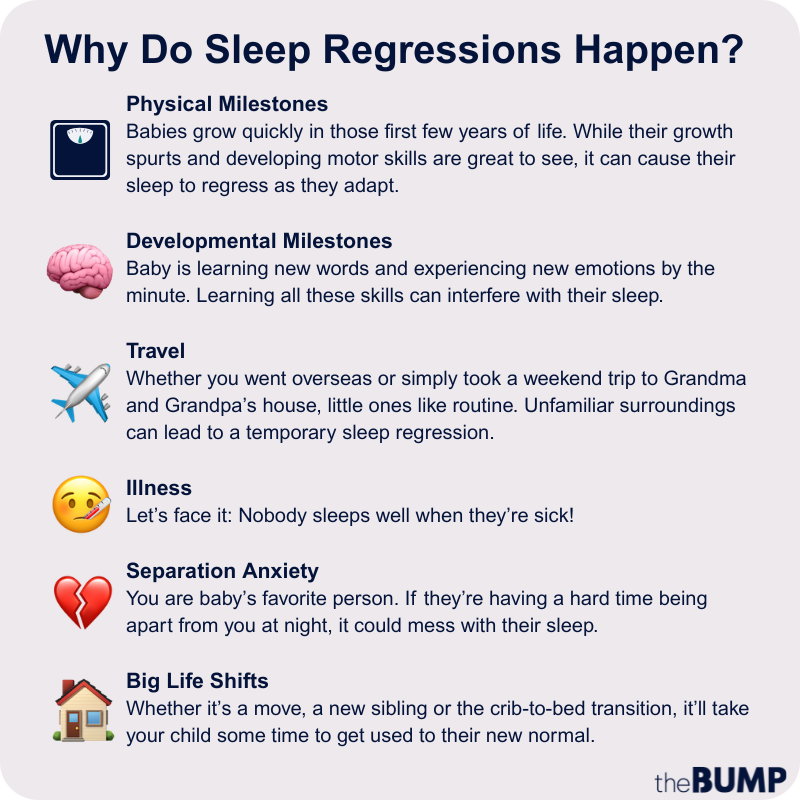 Why Do Sleep Regressions Happen?

Physical Milestones
Babies grow quickly in those first few years of life. While their growth spurts and developing motor skills are great to see, it can cause their sleep to regress as they adapt.

Developmental Milestones
Baby is learning new words and experiencing new emotions by the minute. Learning all these skills can interfere with their sleep.

Travel
Whether you went overseas or simply took a weekend trip to Grandma and Grandpa's house, little ones like routine. Unfamiliar surroundings can lead to a temporary sleep regression.

Illness
Let's face it: Nobody sleeps well when they're sick!

Separation Anxiety
You are baby's favorite person. If they're having a hard time being apart from you at night, it could mess with their sleep.

Big Life Shifts
Whether it's a move, a new sibling or the crib-to-bed transition, it'll take your child some time to get used to their new normal.

theBUMP